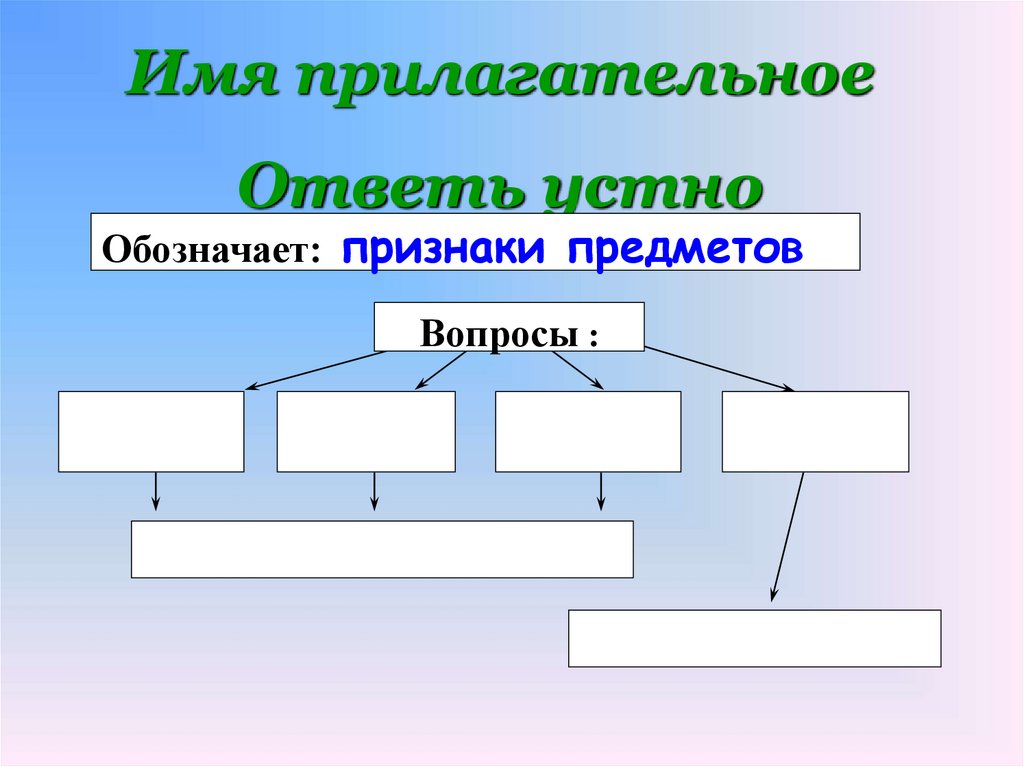 Имя прилагательное

Ответь устно

Обозначает: признаки предметов

Вопросы :